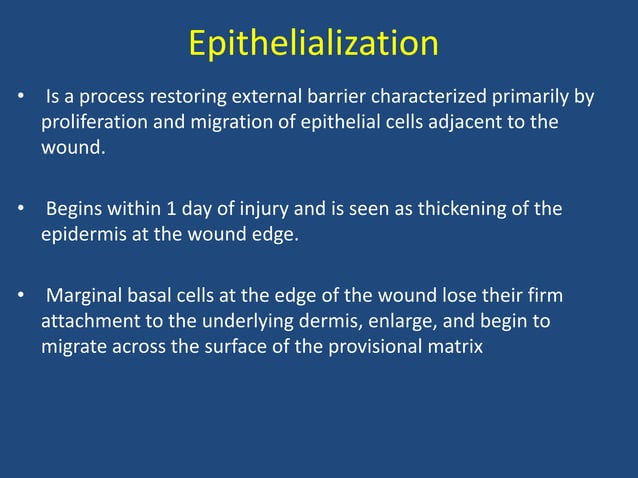 Epithelialization

• Is a process restoring external barrier characterized primarily by proliferation and migration of epithelial cells adjacent to the wound.

• Begins within 1 day of injury and is seen as thickening of the epidermis at the wound edge.

• Marginal basal cells at the edge of the wound lose their firm attachment to the underlying dermis, enlarge, and begin to migrate across the surface of the provisional matrix